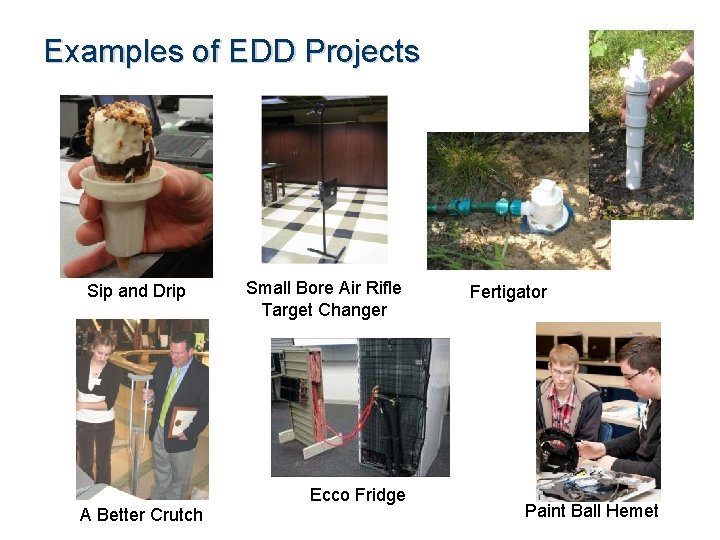 Examples of EDD Projects

Sip and Drip

Small Bore Air Rifle Target Changer

Fertigator

A Better Crutch

Ecco Fridge

Paint Ball Hemet